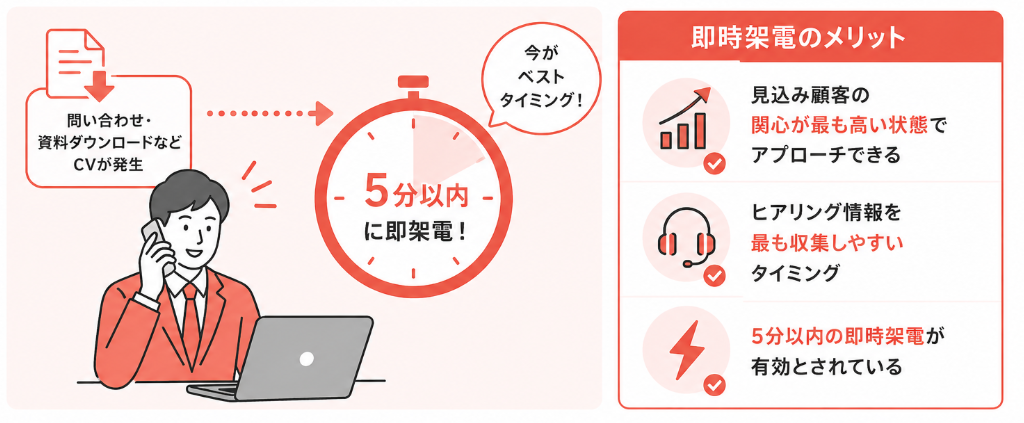 問い合わせ・資料ダウンロードなどCVが発生

今がベストタイミング！

5分以内に即架電！

即時架電のメリット

見込み顧客の関心が最も高い状態でアプローチできる

ヒアリング情報を最も収集しやすいタイミング

5分以内の即時架電が有効とされている